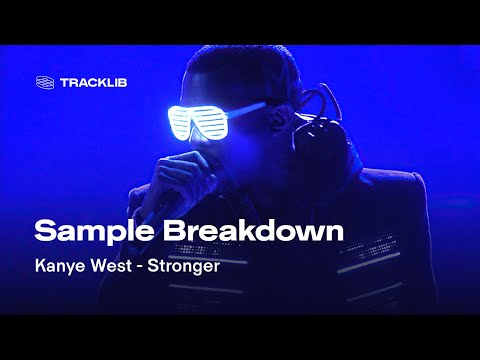 TRACKLIB

Sample Breakdown

Kanye West - Stronger